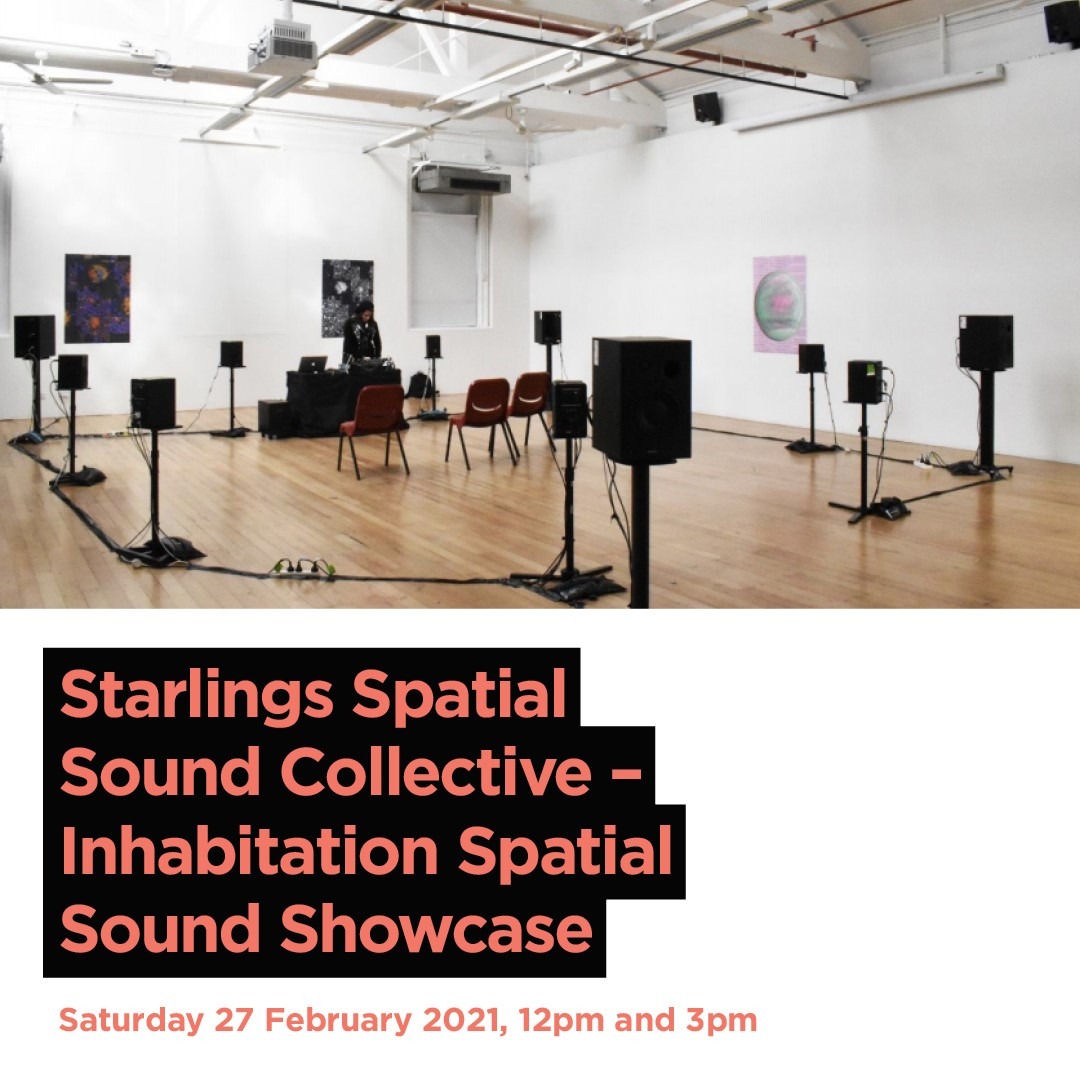 Starlings Spatial Sound Collective – Inhabitation Spatial Sound Showcase

Saturday 27 February 2021, 12pm and 3pm